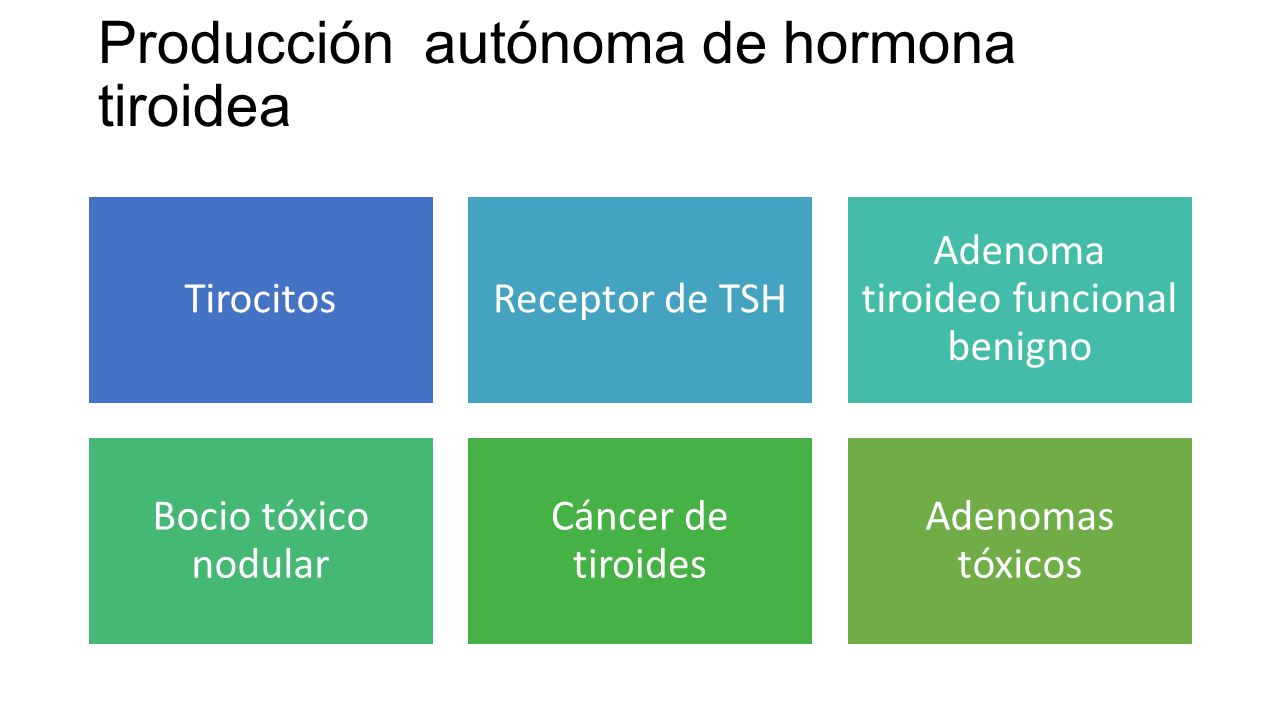 Producción  autónoma de hormona tiroidea

Tirocitos

Receptor de TSH

Adenoma tiroideo funcional benigno

Bocio tóxico nodular

Cáncer de tiroides

Adenomas tóxicos